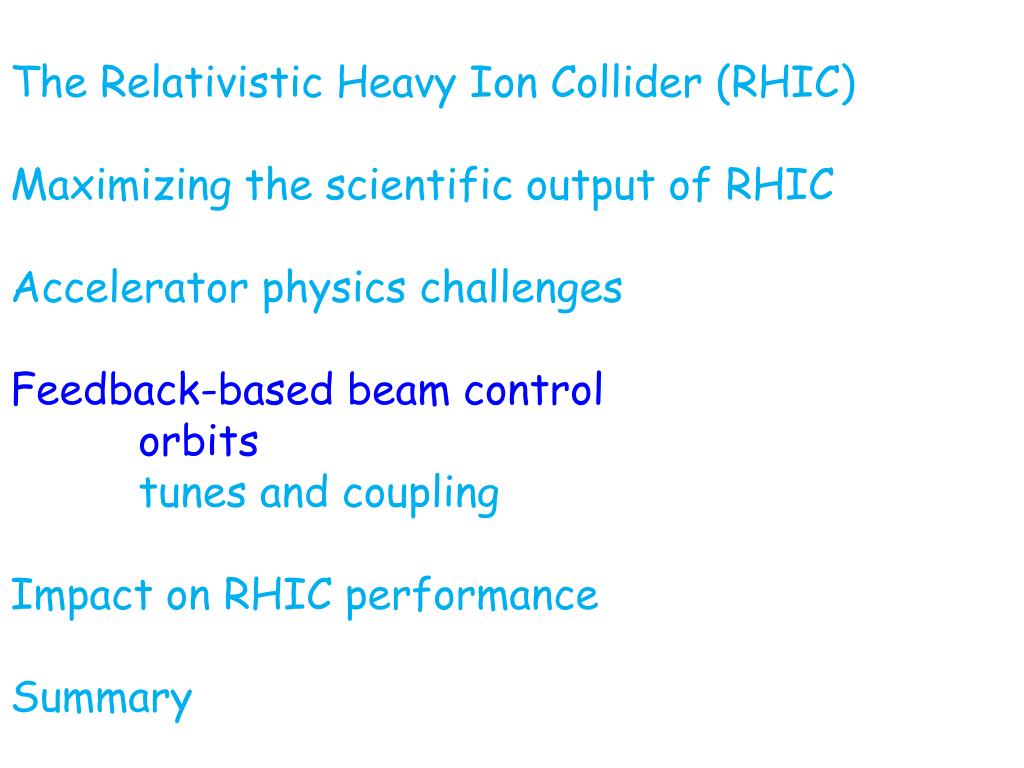 The Relativistic Heavy Ion Collider (RHIC)

Maximizing the scientific output of RHIC

Accelerator physics challenges

Feedback-based beam control
orbits
tunes and coupling

Impact on RHIC performance

Summary